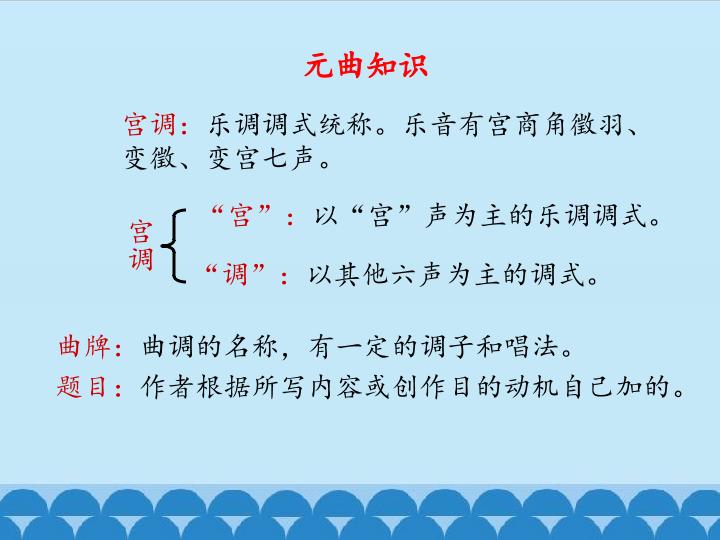 元曲知识

宫调：乐调调式统称。乐音有宫商角徵羽、变徵、变宫七声。

宫调

“宫”：以“宫”声为主的乐调调式。

“调”：以其他六声为主的调式。

曲牌：曲调的名称，有一定的调子和唱法。

题目：作者根据所写内容或创作目的动机自己加的。